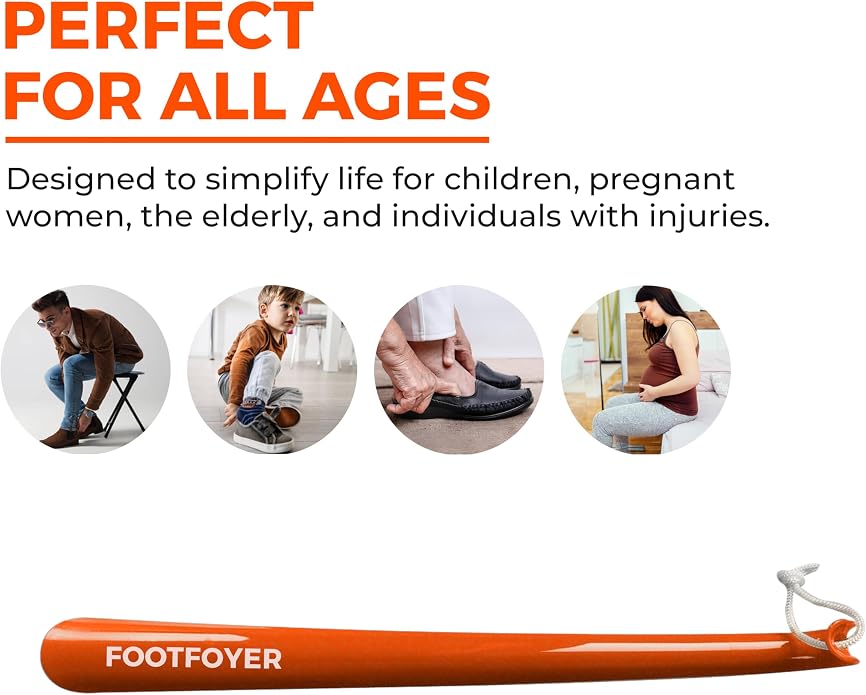 PERFECT FOR ALL AGES

Designed to simplify life for children, pregnant women, the elderly, and individuals with injuries.

FOOTFOYER